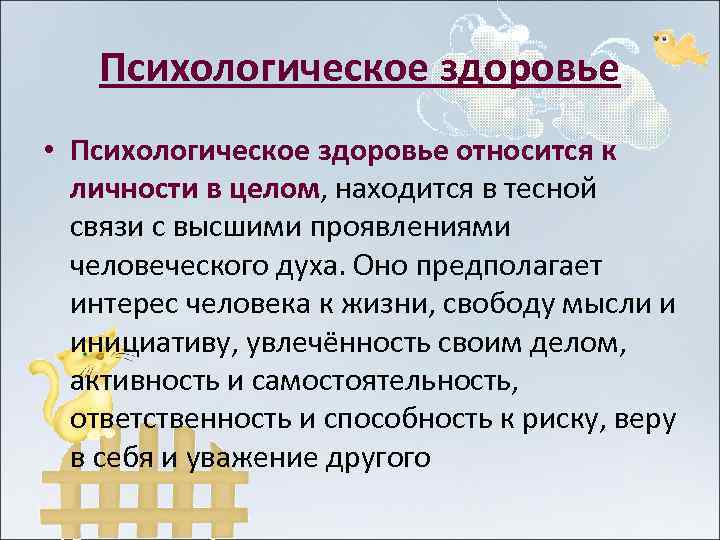 Психологическое здоровье

• Психологическое здоровье относится к личности в целом, находится в тесной связи с высшими проявлениями человеческого духа. Оно предполагает интерес человека к жизни, свободу мысли и инициативу, увлечённость своим делом, активность и самостоятельность, ответственность и способность к риску, веру в себя и уважение другого